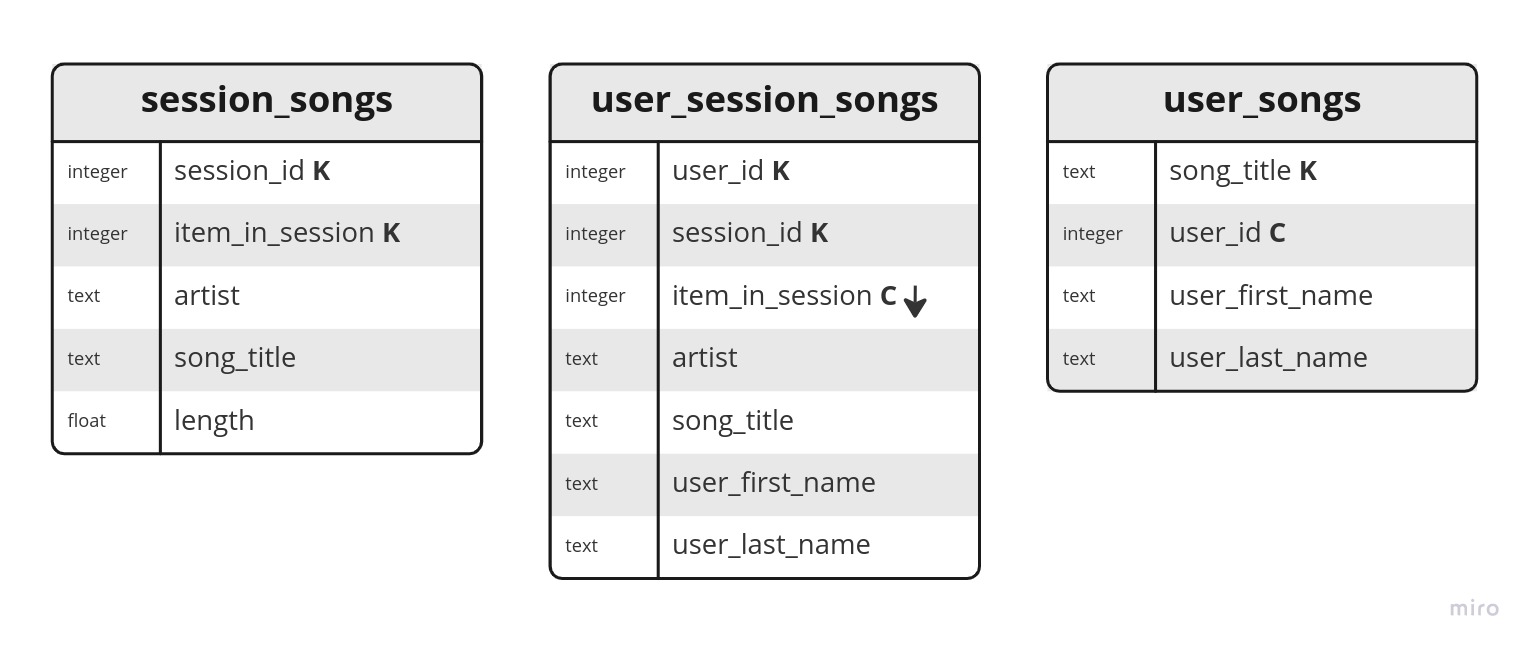 | session_songs | |
|---|---|
| integer | session_id **K** |
| integer | item_in_session **K** |
| text | artist |
| text | song_title |
| float | length |

| user_session_songs | |
|---|---|
| integer | user_id **K** |
| integer | session_id **K** |
| integer | item_in_session **C** ↓ |
| text | artist |
| text | song_title |
| text | user_first_name |
| text | user_last_name |

| user_songs | |
|---|---|
| text | song_title **K** |
| integer | user_id **C** |
| text | user_first_name |
| text | user_last_name |

miro